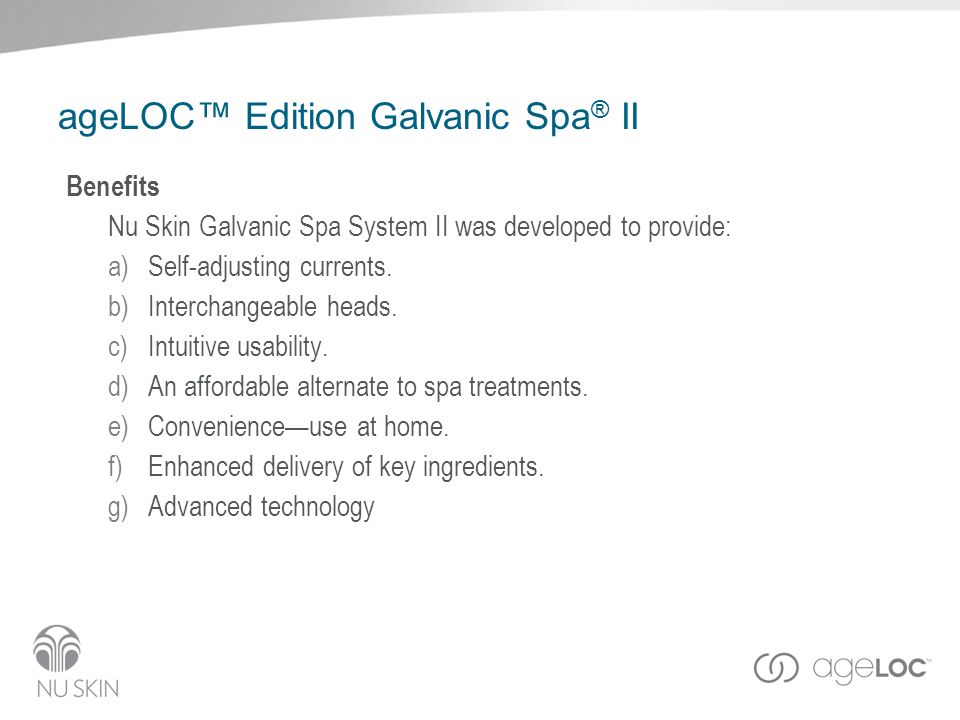 ageLOC™ Edition Galvanic Spa® II

Benefits

Nu Skin Galvanic Spa System II was developed to provide:

a) Self-adjusting currents.
b) Interchangeable heads.
c) Intuitive usability.
d) An affordable alternate to spa treatments.
e) Convenience—use at home.
f) Enhanced delivery of key ingredients.
g) Advanced technology

NU SKIN

ageLOC™